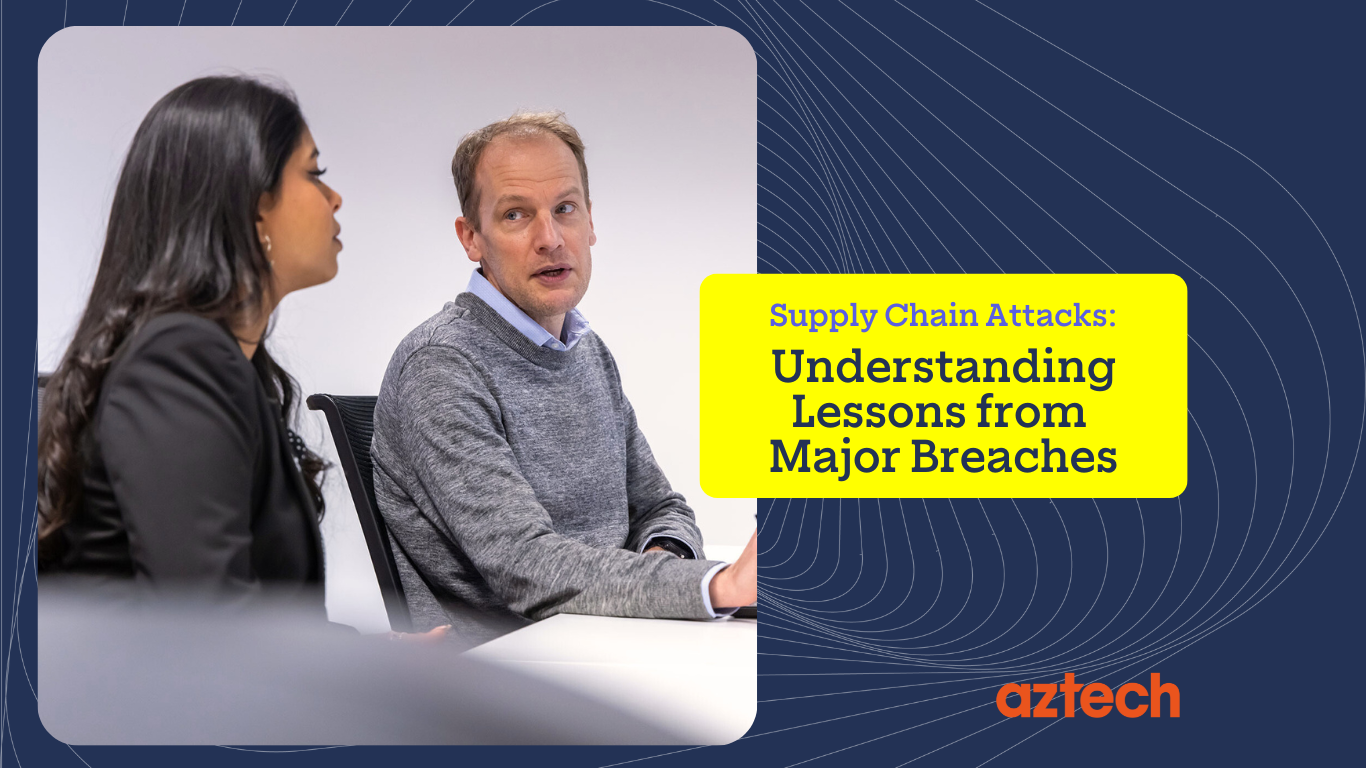 Supply Chain Attacks:
Understanding Lessons from Major Breaches

aztech